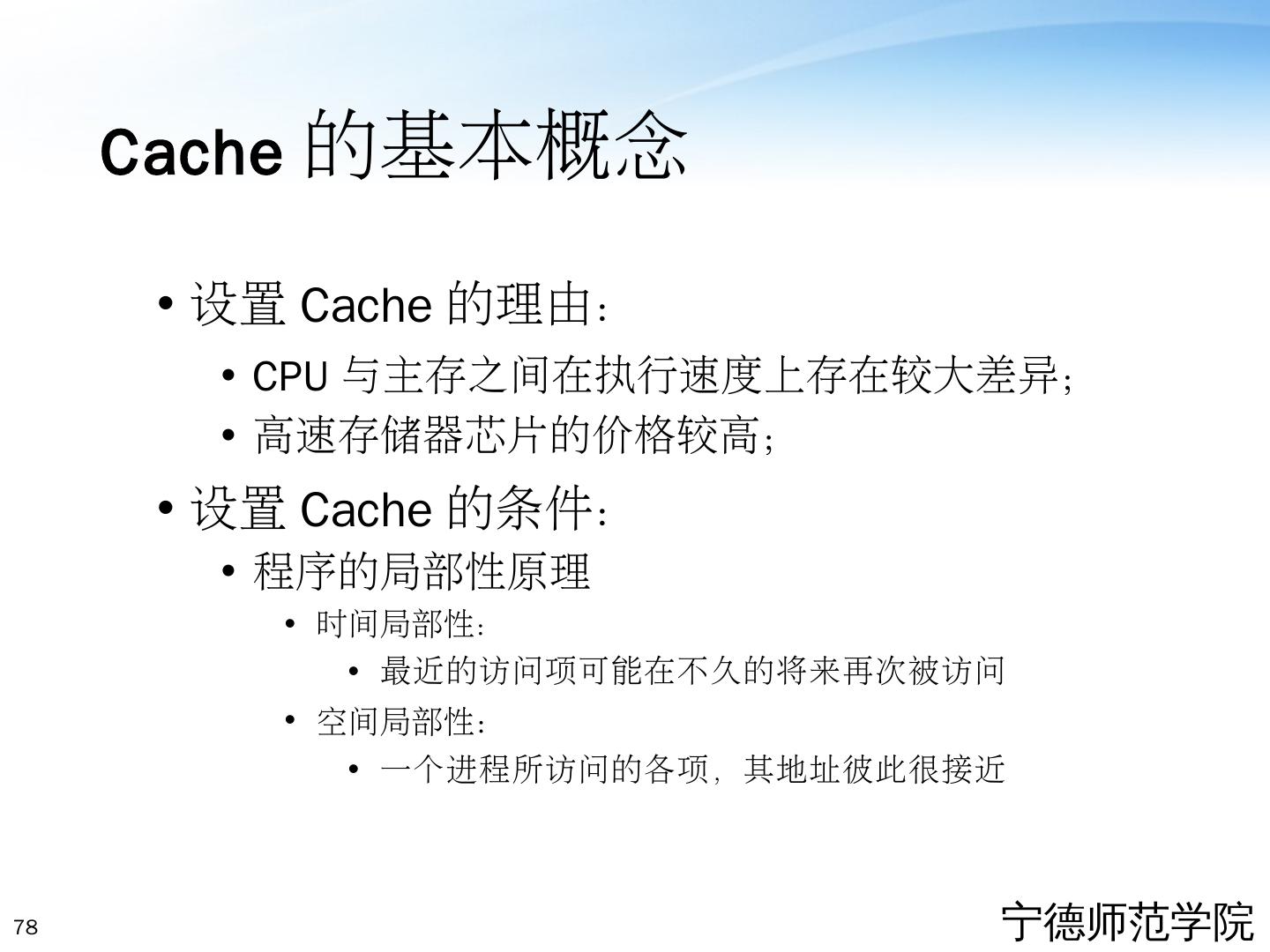 Cache 的基本概念

• 设置 Cache 的理由：
  • CPU 与主存之间在执行速度上存在较大差异；
  • 高速存储器芯片的价格较高；
• 设置 Cache 的条件：
  • 程序的局部性原理
    • 时间局部性：
      • 最近的访问项可能在不久的将来再次被访问
    • 空间局部性：
      • 一个进程所访问的各项，其地址彼此很接近

78

宁德师范学院